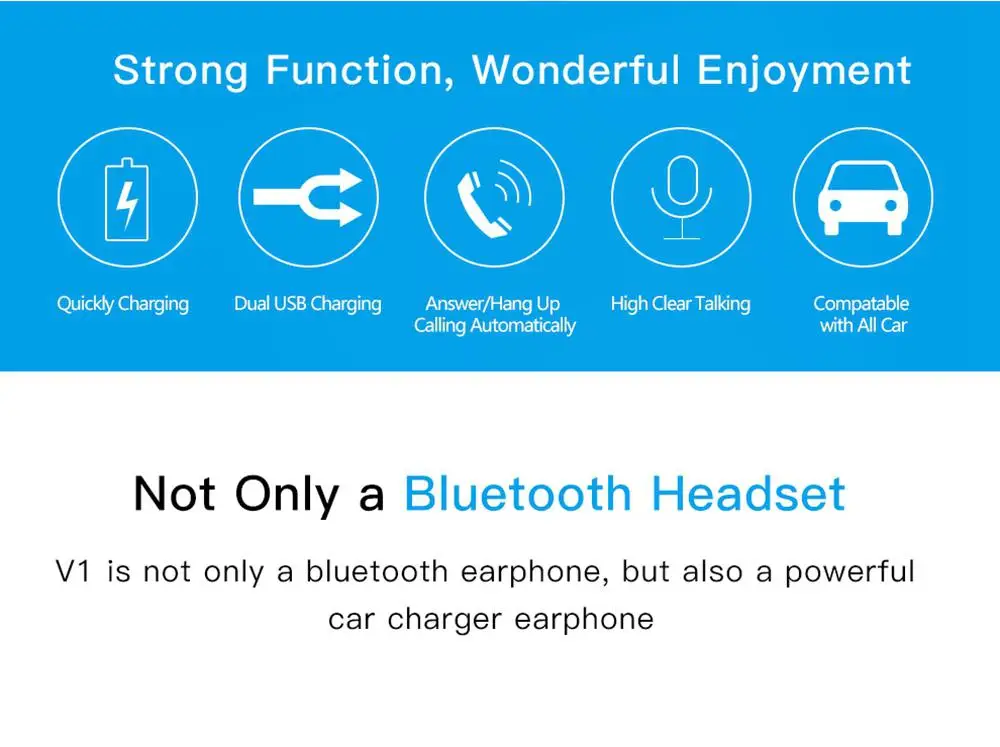 Strong Function, Wonderful Enjoyment

Quickly Charging

Dual USB Charging

Answer/Hang Up Calling Automatically

High Clear Talking

Compatable with All Car

Not Only a Bluetooth Headset

V1 is not only a bluetooth earphone, but also a powerful car charger earphone